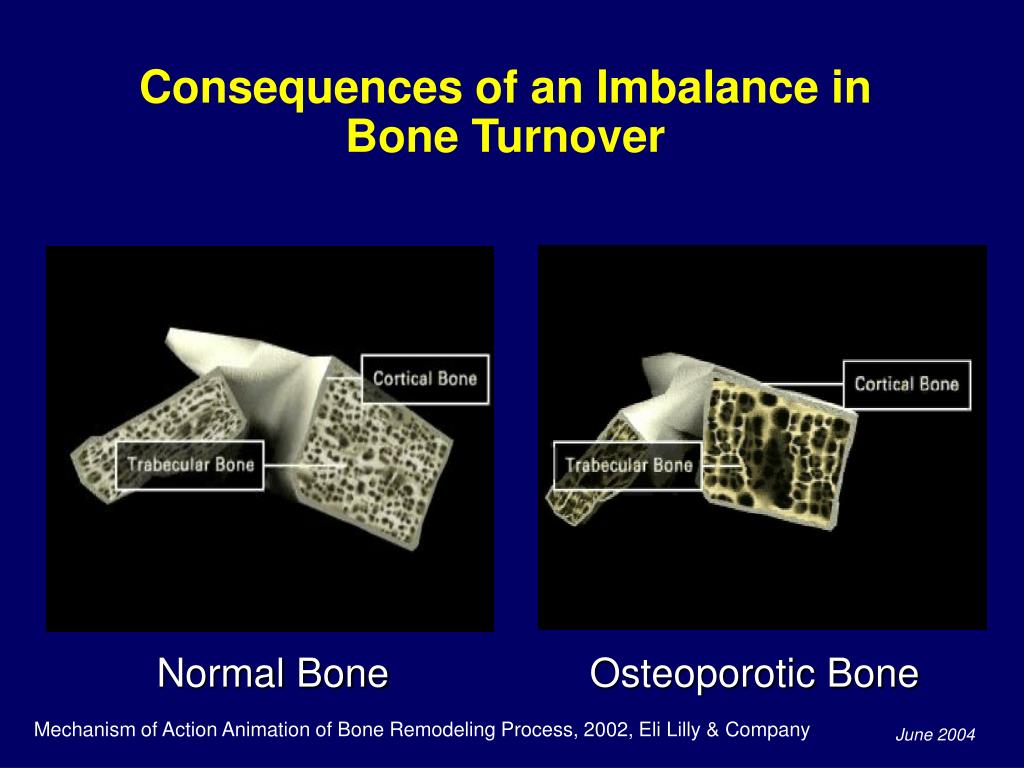 Consequences of an Imbalance in Bone Turnover

Cortical Bone

Trabecular Bone

Cortical Bone

Trabecular Bone

Normal Bone

Osteoporotic Bone

Mechanism of Action Animation of Bone Remodeling Process, 2002, Eli Lilly & Company

June 2004